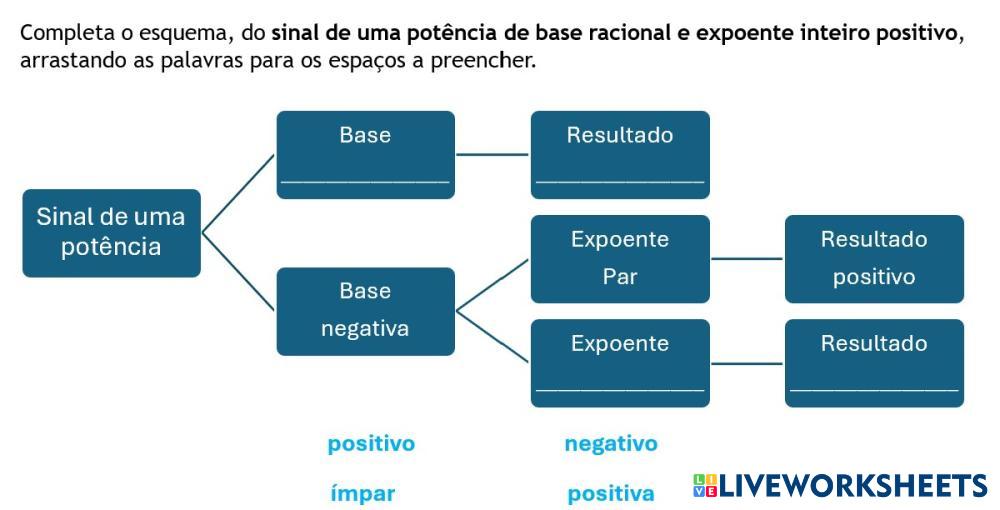 Completa o esquema, do **sinal de uma potência de base racional e expoente inteiro positivo**, arrastando as palavras para os espaços a preencher.

Sinal de uma potência

Base
______________

Resultado
______________

Base negativa

Expoente Par

Resultado positivo

Expoente
______________

Resultado
______________

positivo

negativo

ímpar

positiva

LIVEWORKSHEETS